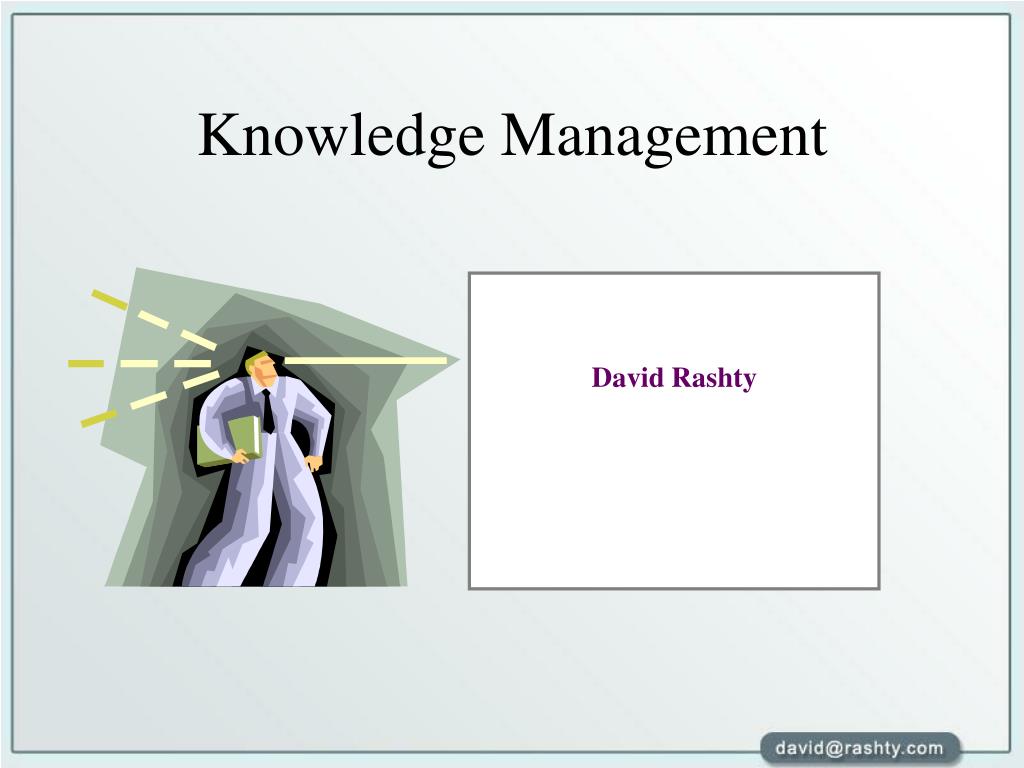 Knowledge Management

David Rashty

david@rashty.com